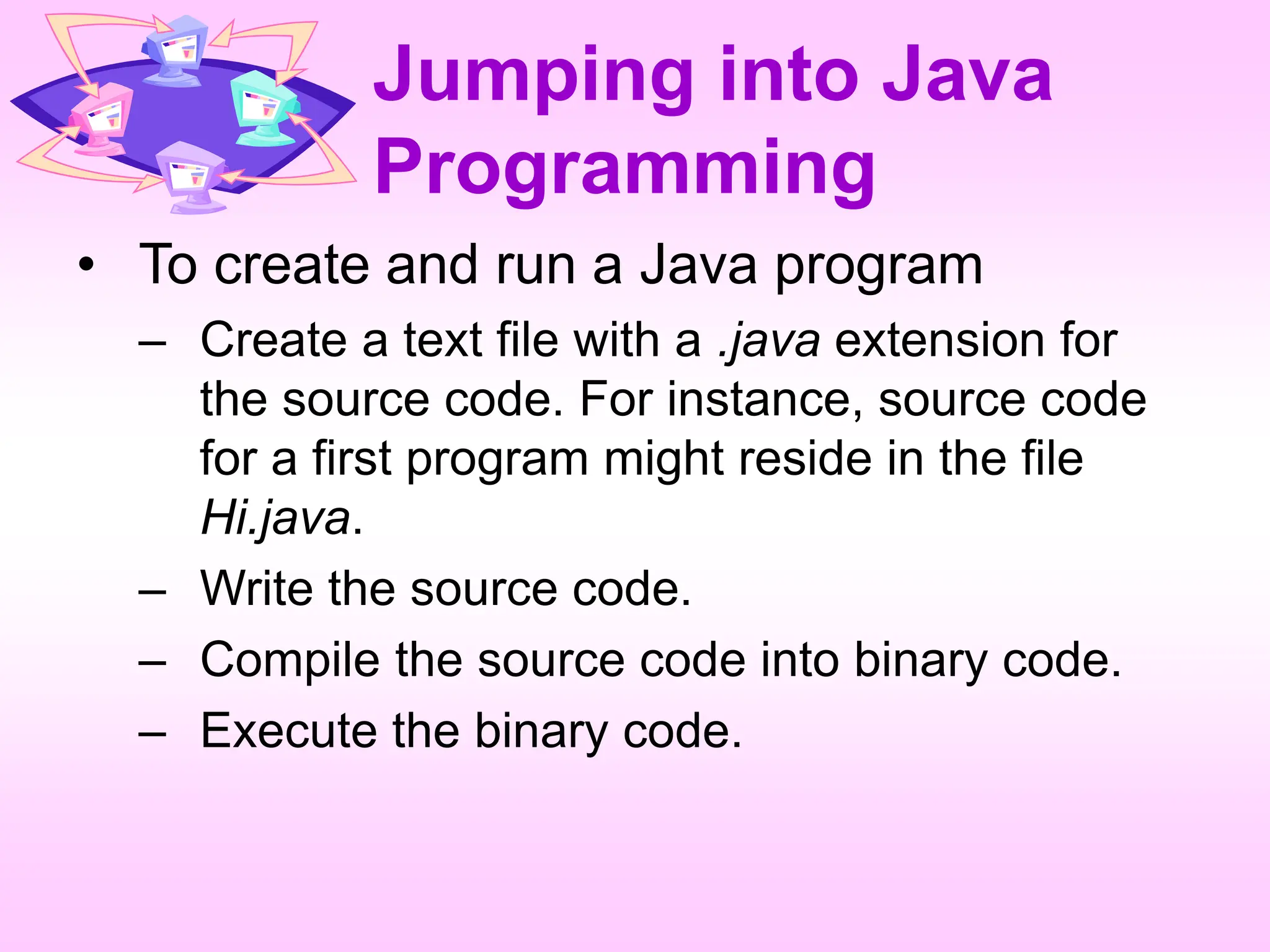 Jumping into Java Programming

• To create and run a Java program

– Create a text file with a .java extension for the source code. For instance, source code for a first program might reside in the file Hi.java.

– Write the source code.

– Compile the source code into binary code.

– Execute the binary code.